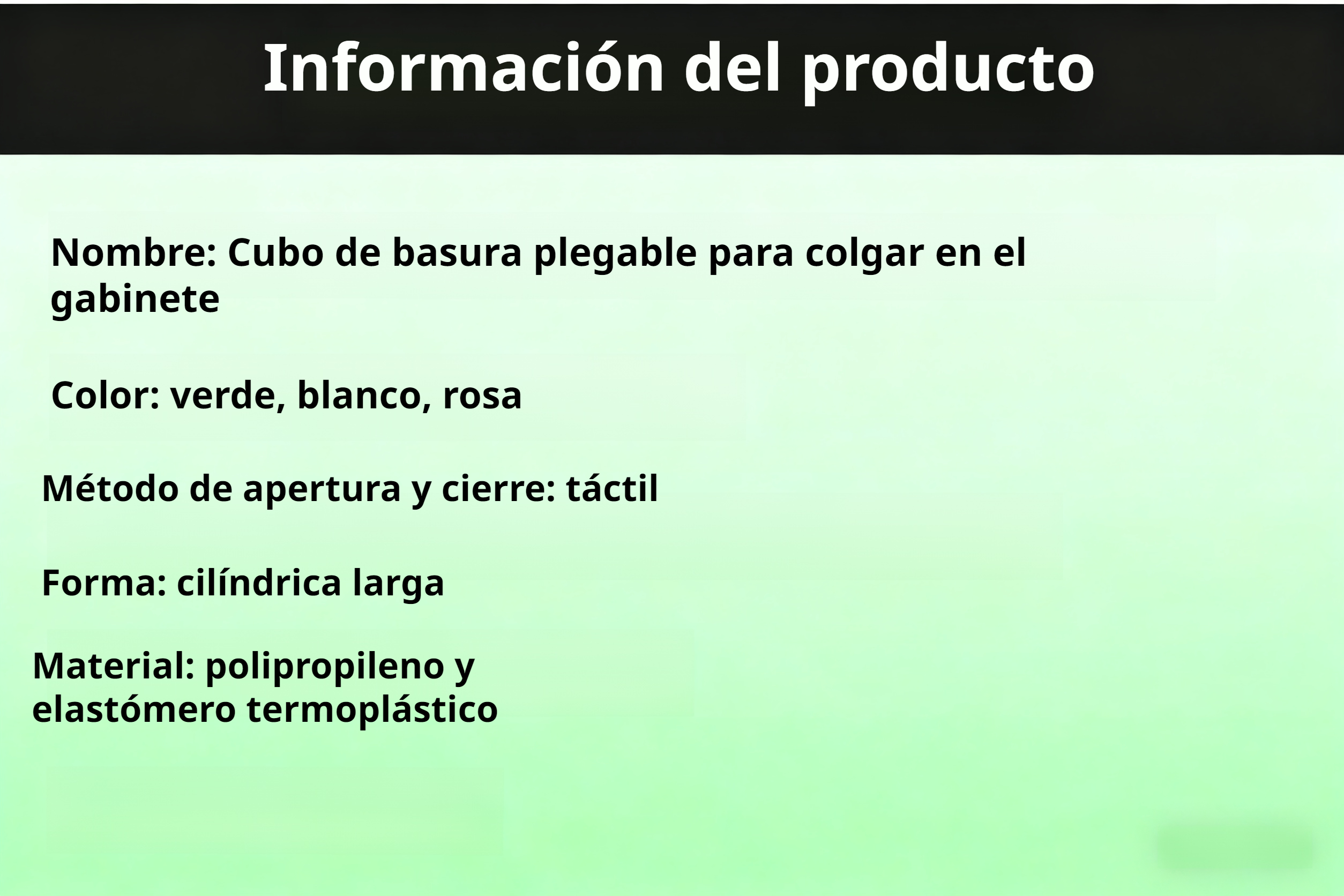 Información del producto

Nombre: Cubo de basura plegable para colgar en el gabinete

Color: verde, blanco, rosa

Método de apertura y cierre: táctil

Forma: cilíndrica larga

Material: polipropileno y elastómero termoplástico